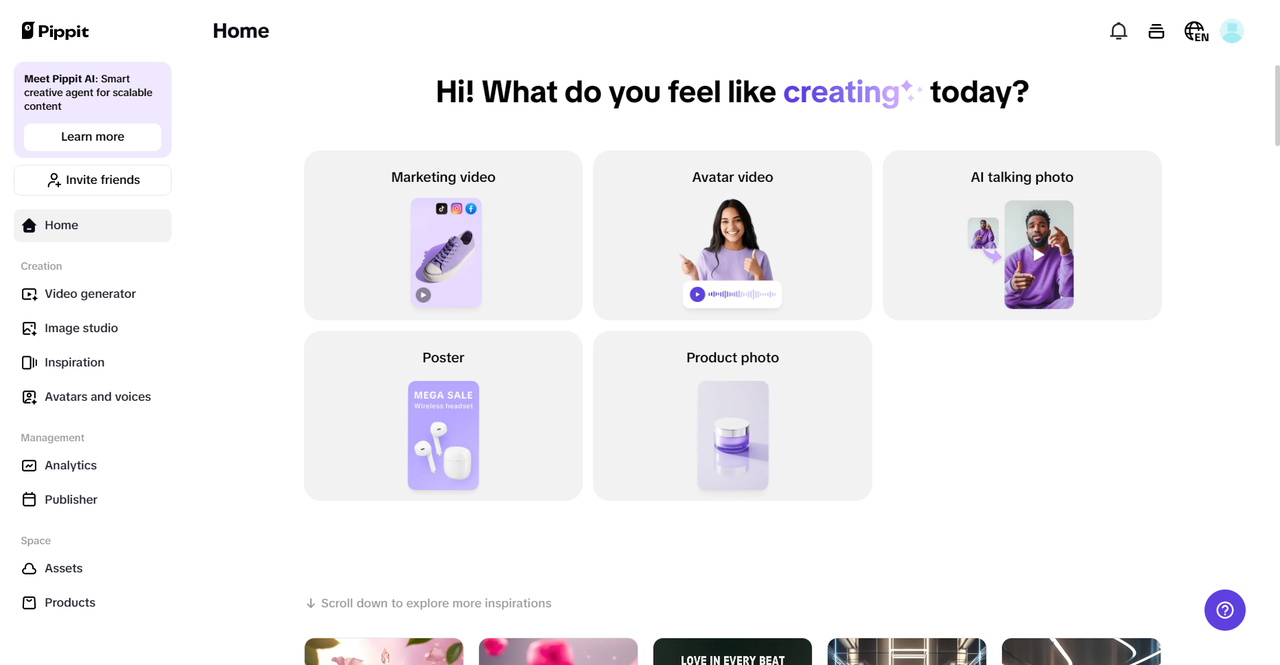 Pippit

Meet Pippit AI: Smart creative agent for scalable content

Learn more

Invite friends

Home

Creation

Video generator

Image studio

Inspiration

Avatars and voices

Management

Analytics

Publisher

Space

Assets

Products

Home

EN

Hi! What do you feel like creating today?

Marketing video

Avatar video

AI talking photo

Poster

MEGA SALE
Wireless headset

Product photo

↓ Scroll down to explore more inspirations

LOVE IN EVERY BEAT